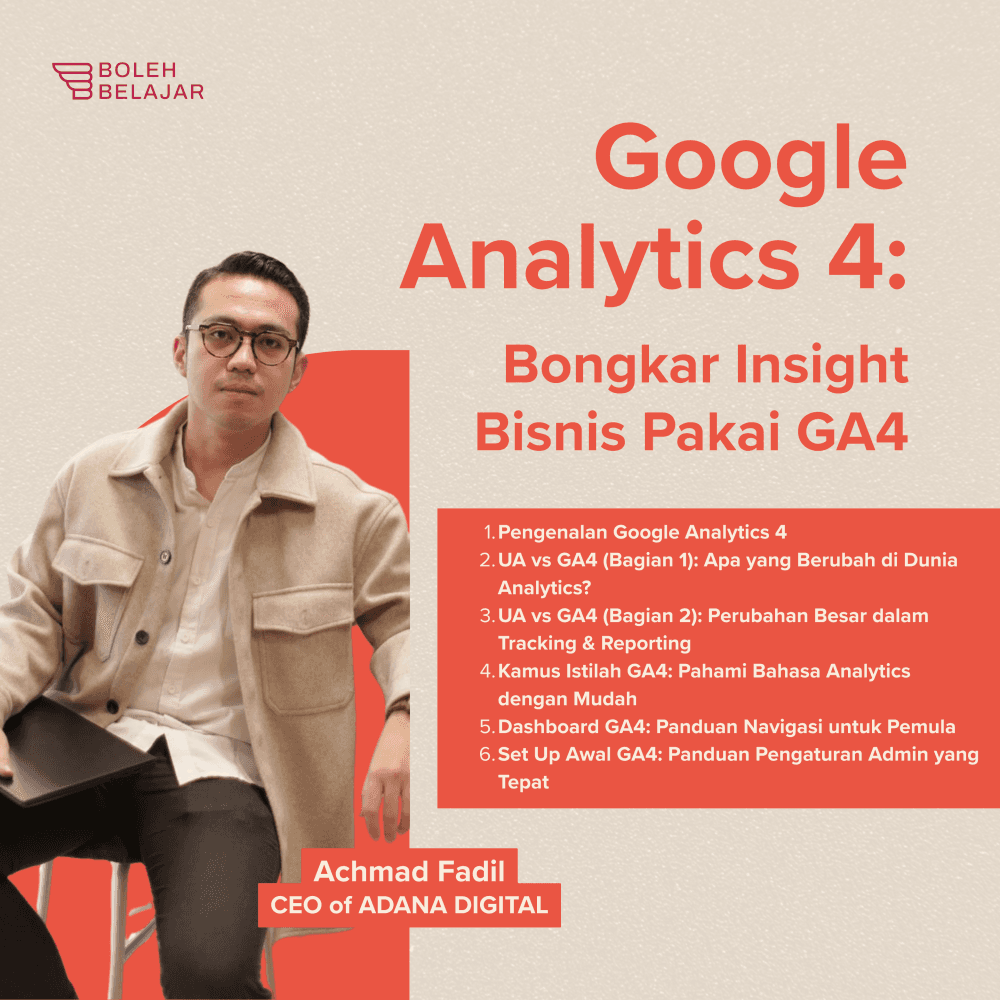 BOLEH
BELAJAR

Google Analytics 4:

Bongkar Insight Bisnis Pakai GA4

1. Pengenalan Google Analytics 4
2. UA vs GA4 (Bagian 1): Apa yang Berubah di Dunia Analytics?
3. UA vs GA4 (Bagian 2): Perubahan Besar dalam Tracking & Reporting
4. Kamus Istilah GA4: Pahami Bahasa Analytics dengan Mudah
5. Dashboard GA4: Panduan Navigasi untuk Pemula
6. Set Up Awal GA4: Panduan Pengaturan Admin yang Tepat

Achmad Fadil
CEO of ADANA DIGITAL